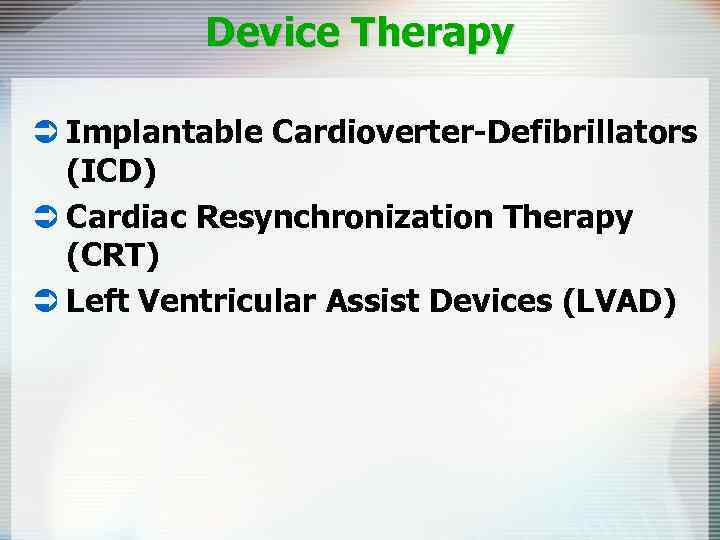 Device Therapy

Implantable Cardioverter-Defibrillators (ICD)

Cardiac Resynchronization Therapy (CRT)

Left Ventricular Assist Devices (LVAD)